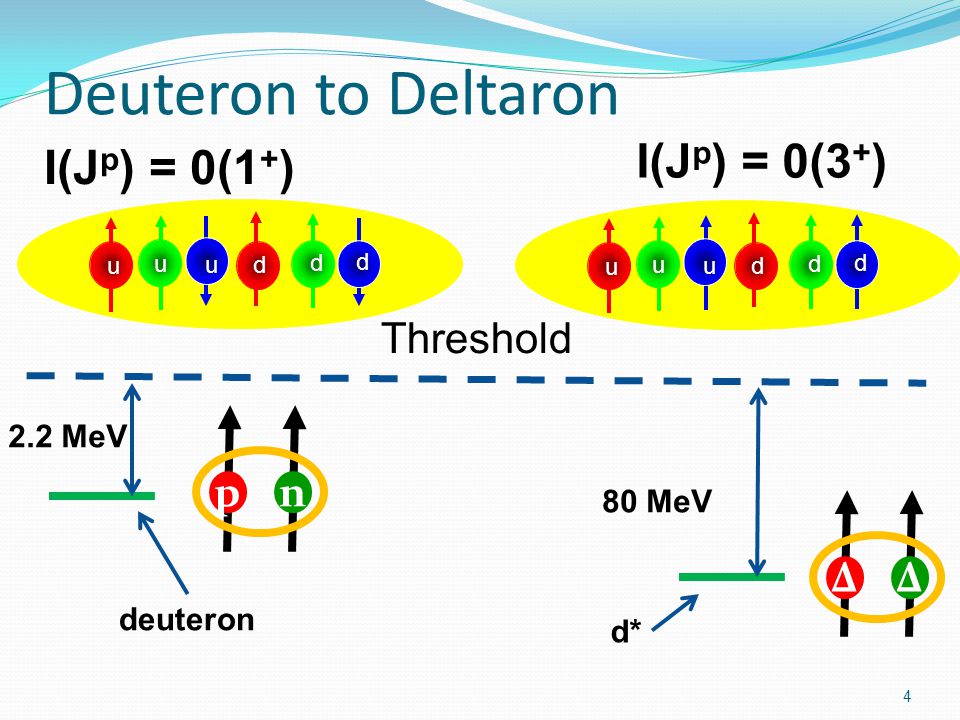 Deuteron to Deltaron

$I(J^p) = 0(1^+)$

u u u d d d

$I(J^p) = 0(3^+)$

u u u d d d

Threshold

2.2 MeV

p n

deuteron

80 MeV

Δ Δ

d*

4